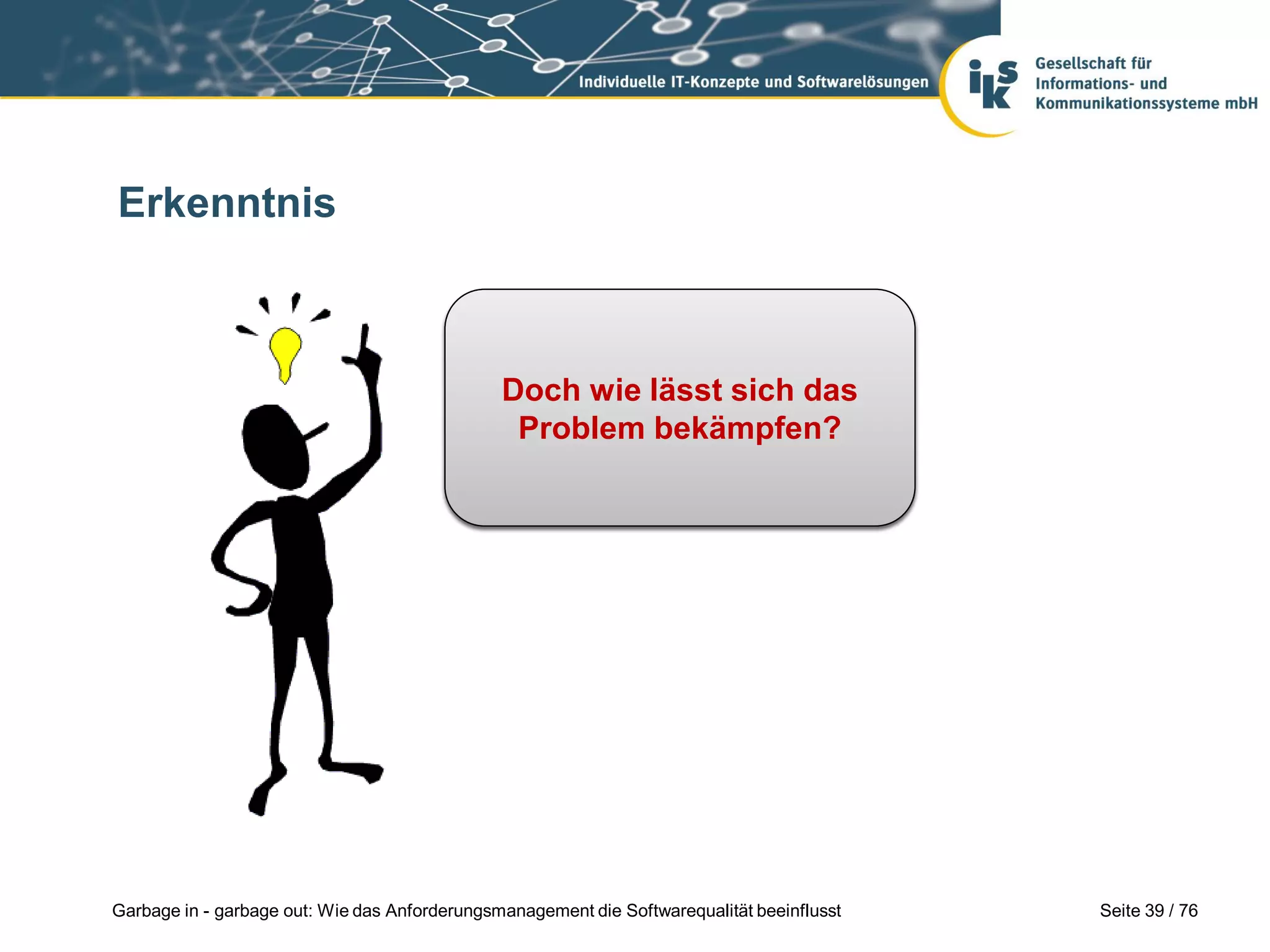 Individuelle IT-Konzepte und Softwarelösungen

iks

Gesellschaft für Informations- und Kommunikationssysteme mbH

Erkenntnis

Doch wie lässt sich das Problem bekämpfen?

Garbage in - garbage out: Wie das Anforderungsmanagement die Softwarequalität beeinflusst

Seite 39 / 76